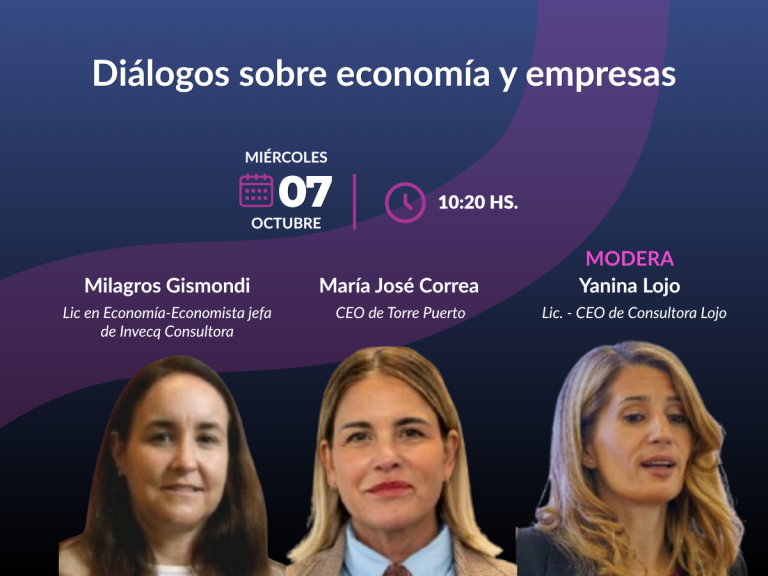 Diálogos sobre economía y empresas

MIÉRCOLES
07
OCTUBRE

10:20 HS.

Milagros Gismondi
Lic en Economía-Economista jefa de Invecq Consultora

María José Correa
CEO de Torre Puerto

MODERA
Yanina Lojo
Lic. - CEO de Consultora Lojo